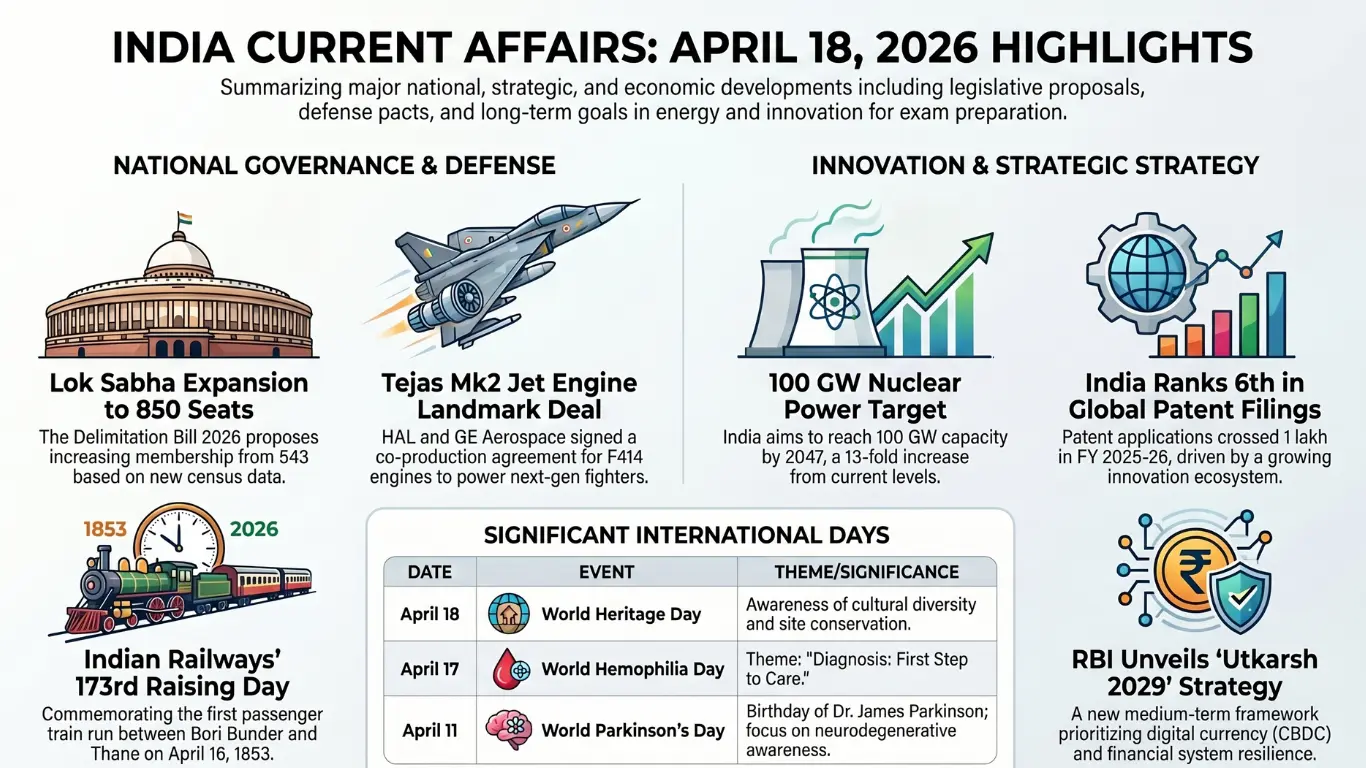 INDIA CURRENT AFFAIRS: APRIL 18, 2026 HIGHLIGHTS

Summarizing major national, strategic, and economic developments including legislative proposals, defense pacts, and long-term goals in energy and innovation for exam preparation.

NATIONAL GOVERNANCE & DEFENSE

Lok Sabha Expansion to 850 Seats
The Delimitation Bill 2026 proposes increasing membership from 543 based on new census data.

Tejas Mk2 Jet Engine Landmark Deal
HAL and GE Aerospace signed a co-production agreement for F414 engines to power next-gen fighters.

1853 2026

Indian Railways' 173rd Raising Day
Commemorating the first passenger train run between Bori Bunder and Thane on April 16, 1853.

INNOVATION & STRATEGIC STRATEGY

100 GW Nuclear Power Target
India aims to reach 100 GW capacity by 2047, a 13-fold increase from current levels.

India Ranks 6th in Global Patent Filings
Patent applications crossed 1 lakh in FY 2025-26, driven by a growing innovation ecosystem.

RBI Unveils 'Utkarsh 2029' Strategy
A new medium-term framework prioritizing digital currency (CBDC) and financial system resilience.

SIGNIFICANT INTERNATIONAL DAYS

| DATE | EVENT | THEME/SIGNIFICANCE |
|---|---|---|
| April 18 | World Heritage Day | Awareness of cultural diversity and site conservation. |
| April 17 | World Hemophilia Day | Theme: "Diagnosis: First Step to Care." |
| April 11 | World Parkinson's Day | Birthday of Dr. James Parkinson; focus on neurodegenerative awareness. |